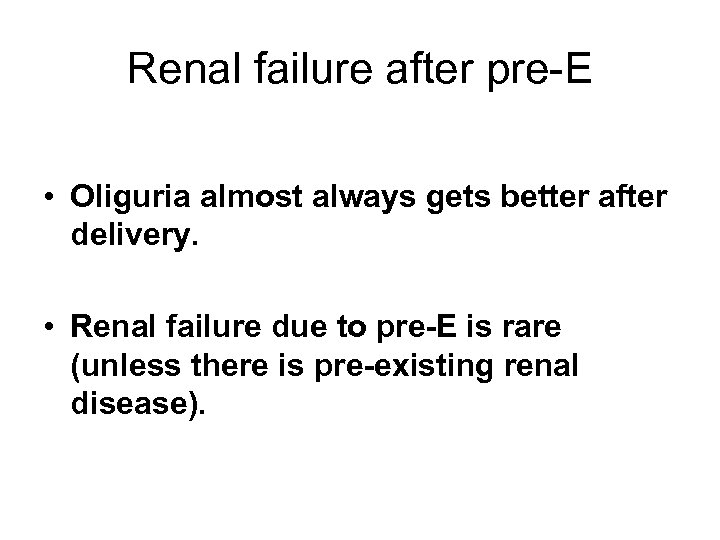 Renal failure after pre-E

• Oliguria almost always gets better after delivery.

• Renal failure due to pre-E is rare (unless there is pre-existing renal disease).